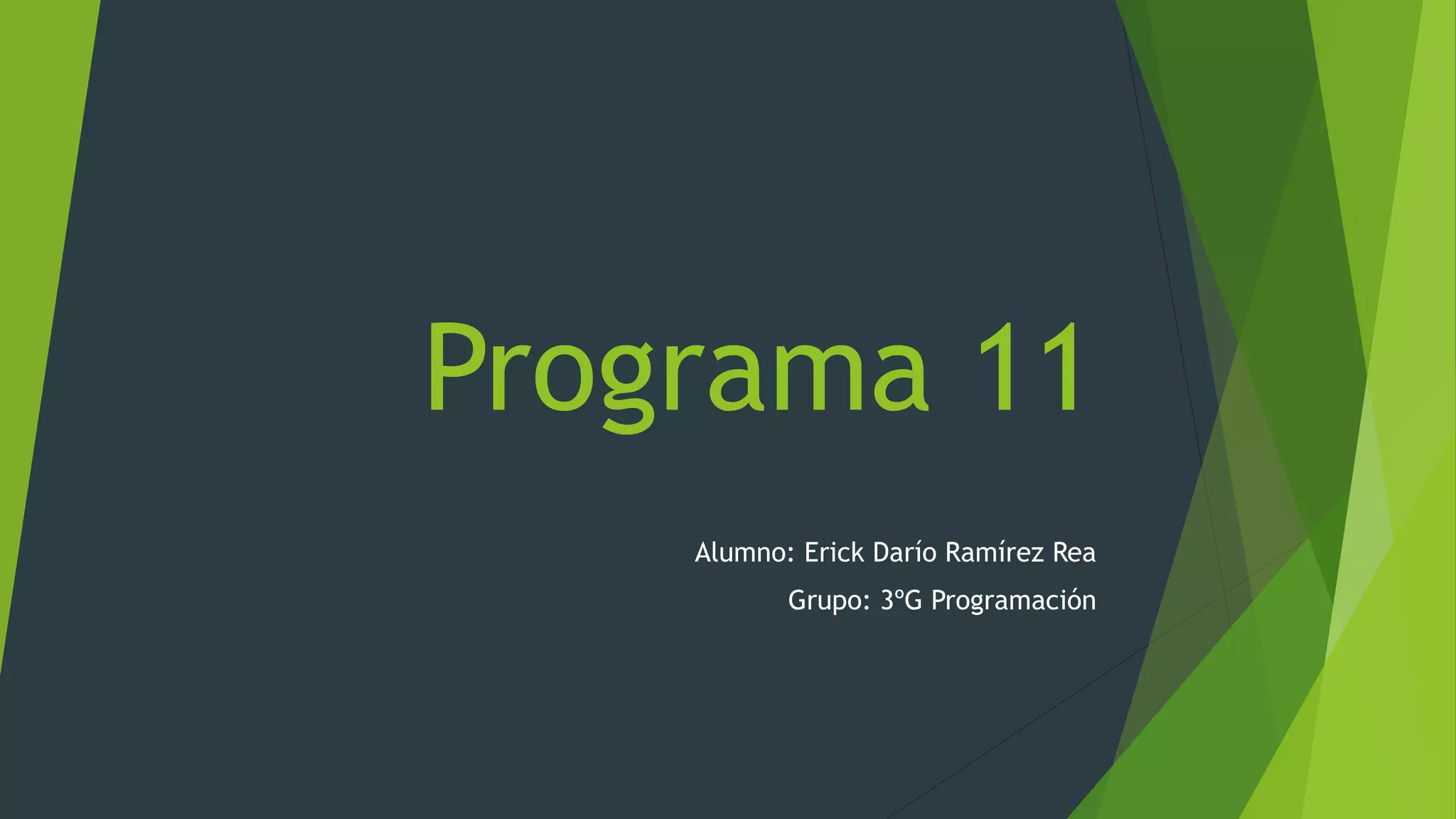 Programa 11

Alumno: Erick Darío Ramírez Rea

Grupo: 3ºG Programación